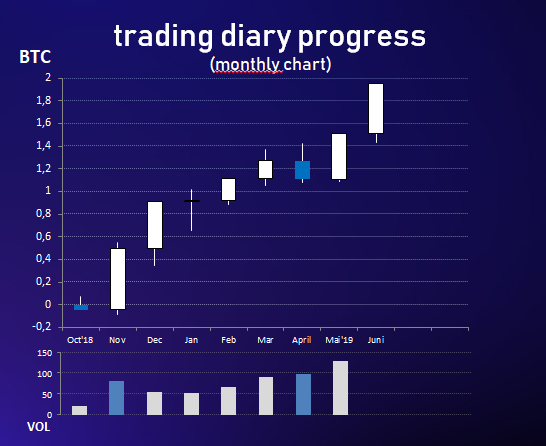 trading diary progress
(monthly chart)

BTC

2
1,8
1,6
1,4
1,2
1
0,8
0,6
0,4
0,2
0
-0,2

Oct'18 Nov Dec Jan Feb Mar April Mai'19 Juni

150
100
50
0

VOL